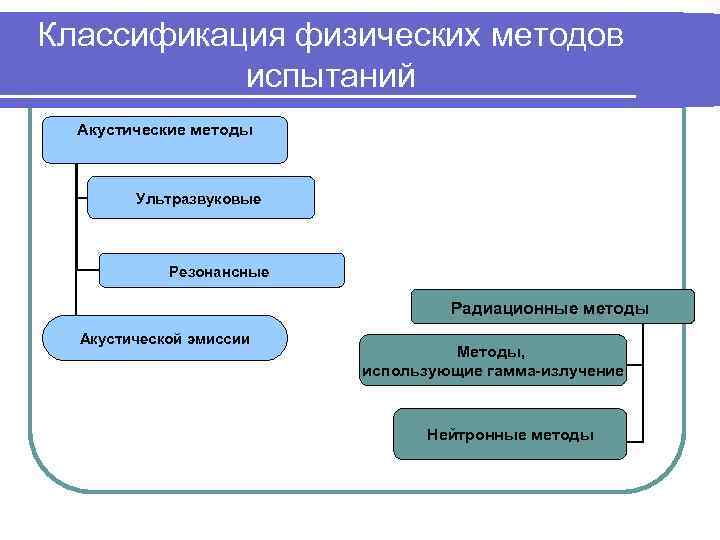 Классификация физических методов испытаний

Акустические методы

Ультразвуковые

Резонансные

Акустической эмиссии

Радиационные методы

Методы, использующие гамма-излучение

Нейтронные методы